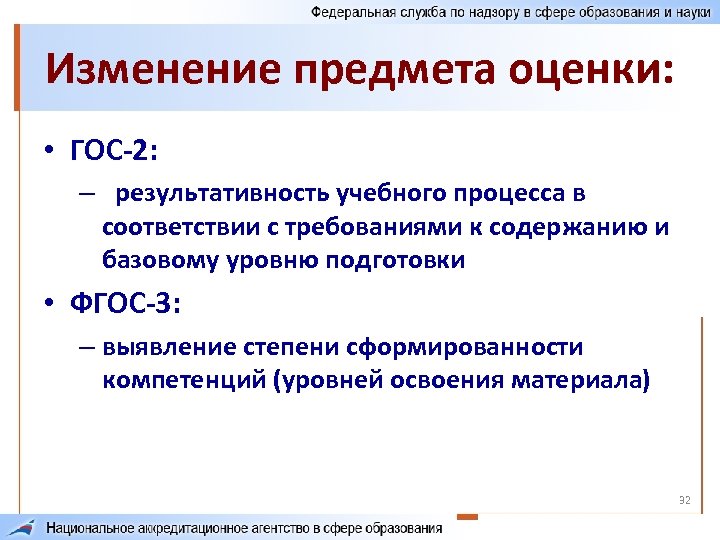 Федеральная служба по надзору в сфере образования и науки

Изменение предмета оценки:

• ГОС-2:

– результативность учебного процесса в соответствии с требованиями к содержанию и базовому уровню подготовки

• ФГОС-3:

– выявление степени сформированности компетенций (уровней освоения материала)

32

Национальное аккредитационное агентство в сфере образования